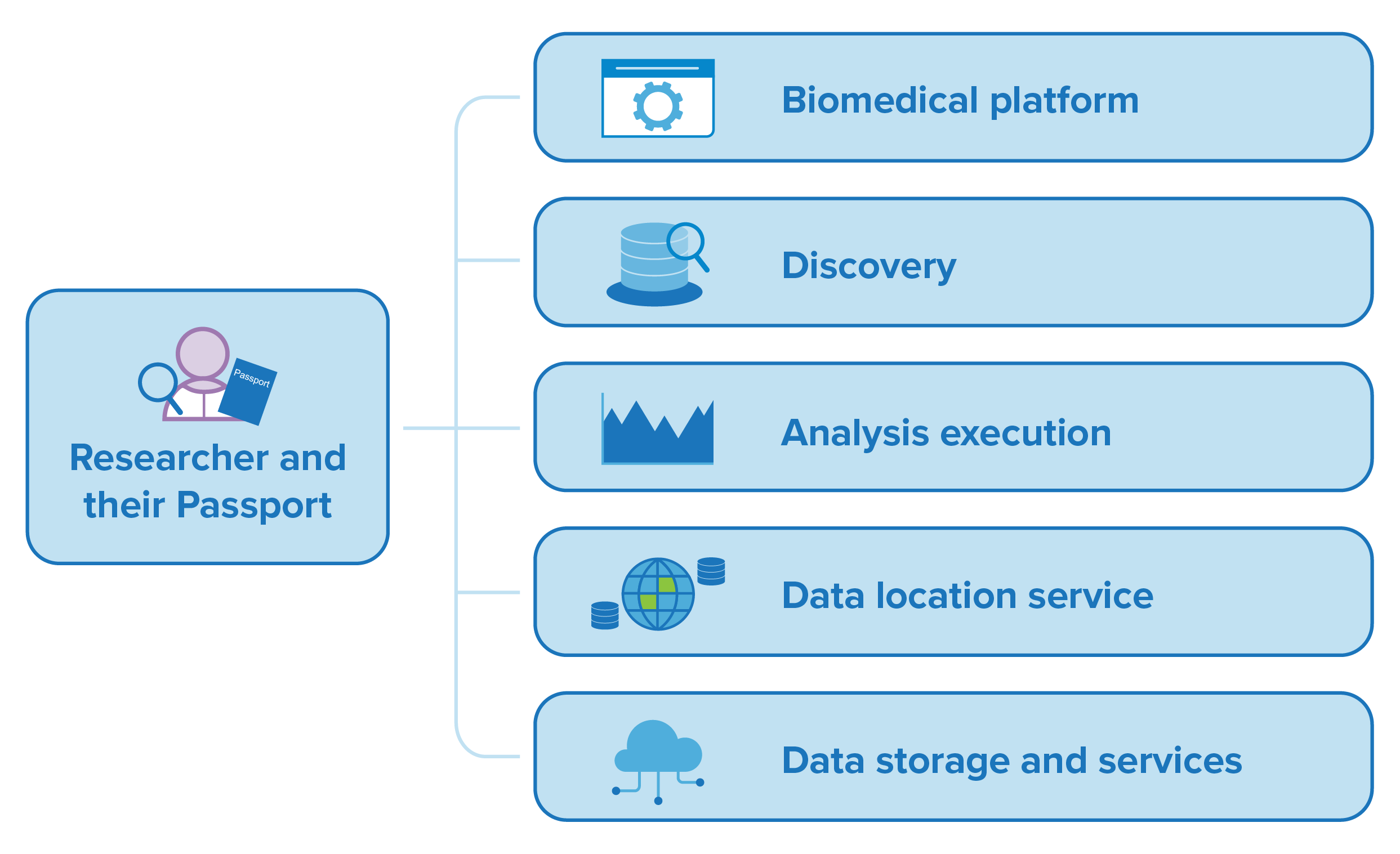 Passport

Researcher and their Passport

Biomedical platform

Discovery

Analysis execution

Data location service

Data storage and services